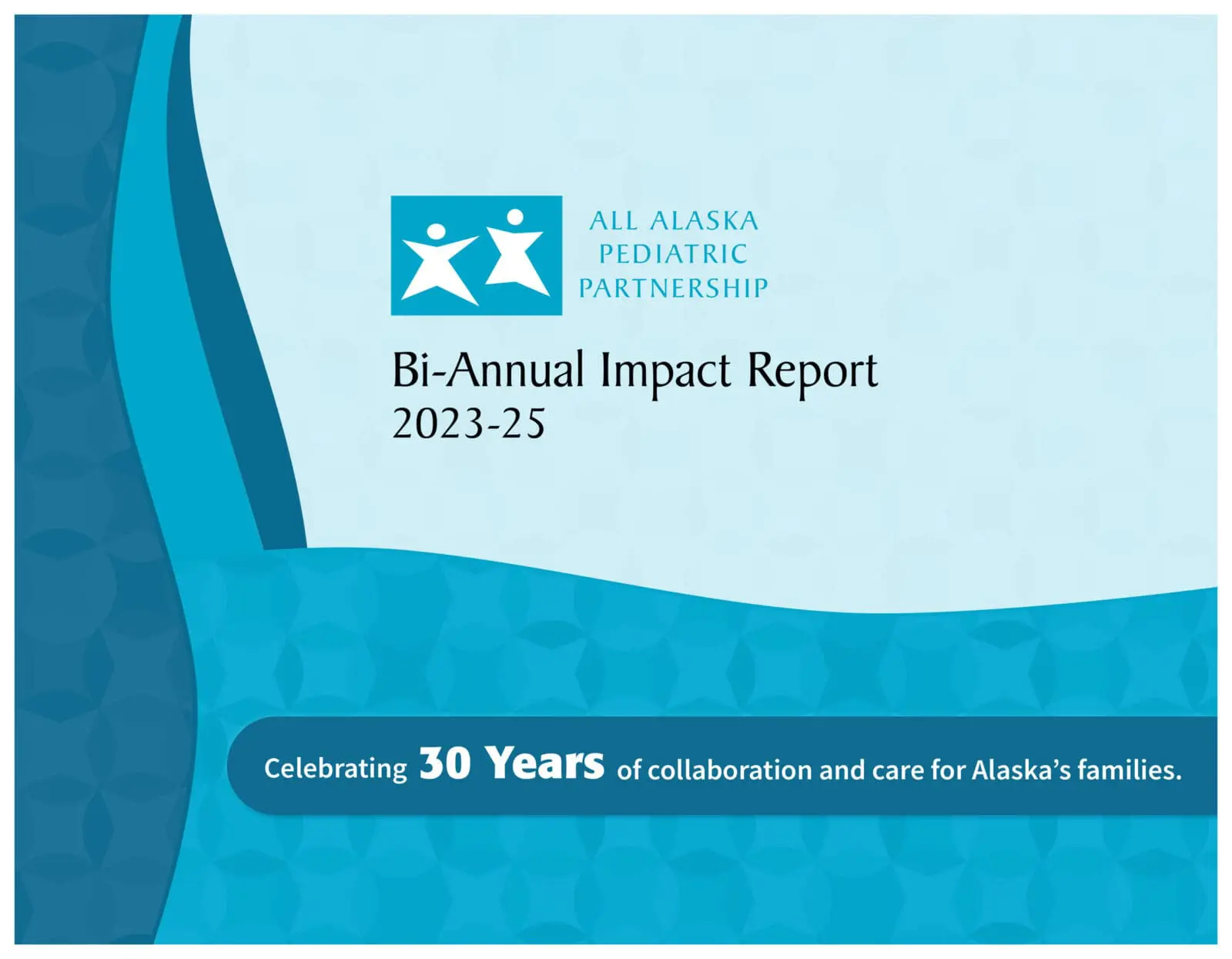 ALL ALASKA
PEDIATRIC
PARTNERSHIP

Bi-Annual Impact Report
2023-25

Celebrating 30 Years of collaboration and care for Alaska's families.